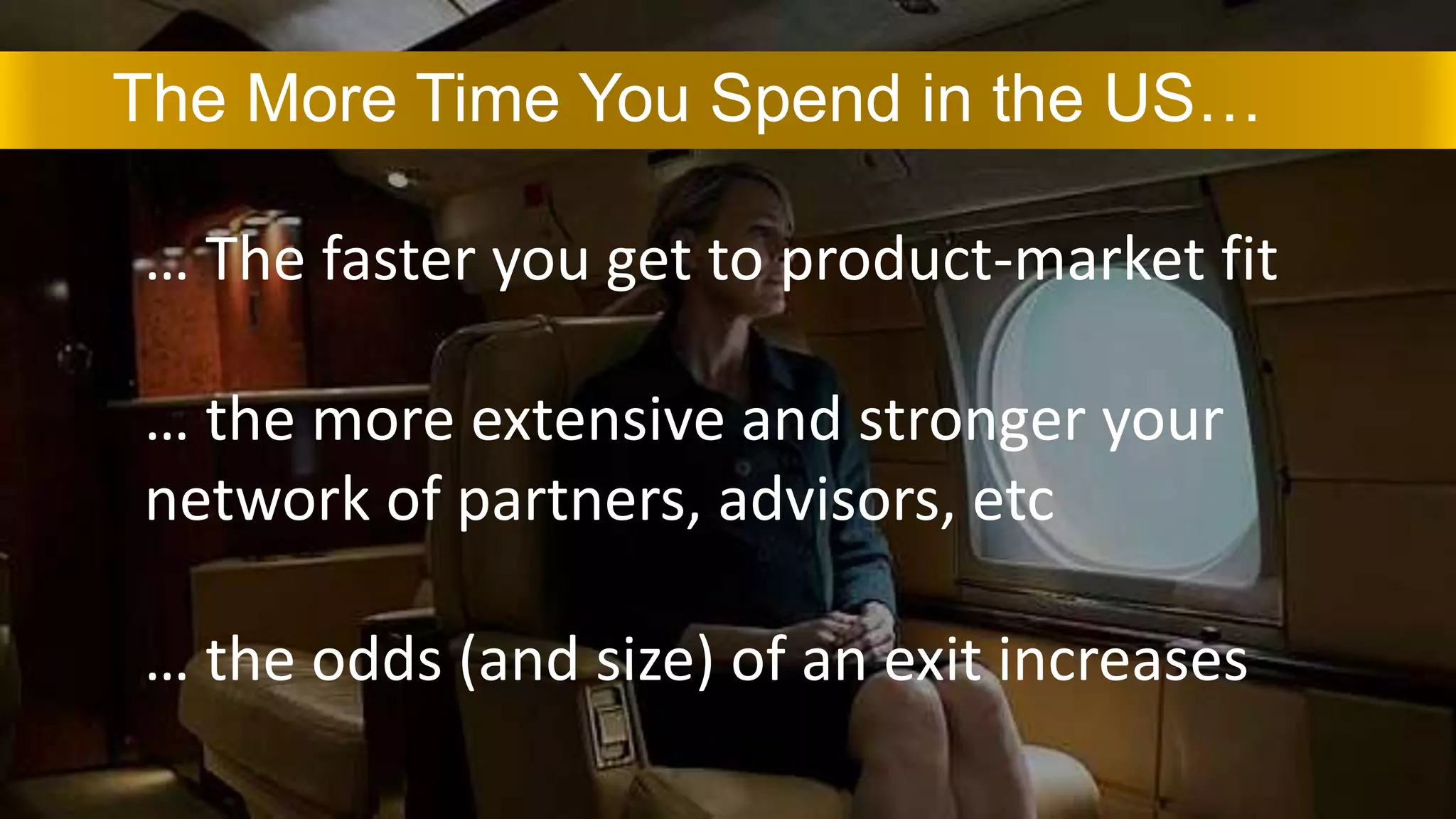 The More Time You Spend in the US…

… The faster you get to product-market fit

… the more extensive and stronger your network of partners, advisors, etc

… the odds (and size) of an exit increases